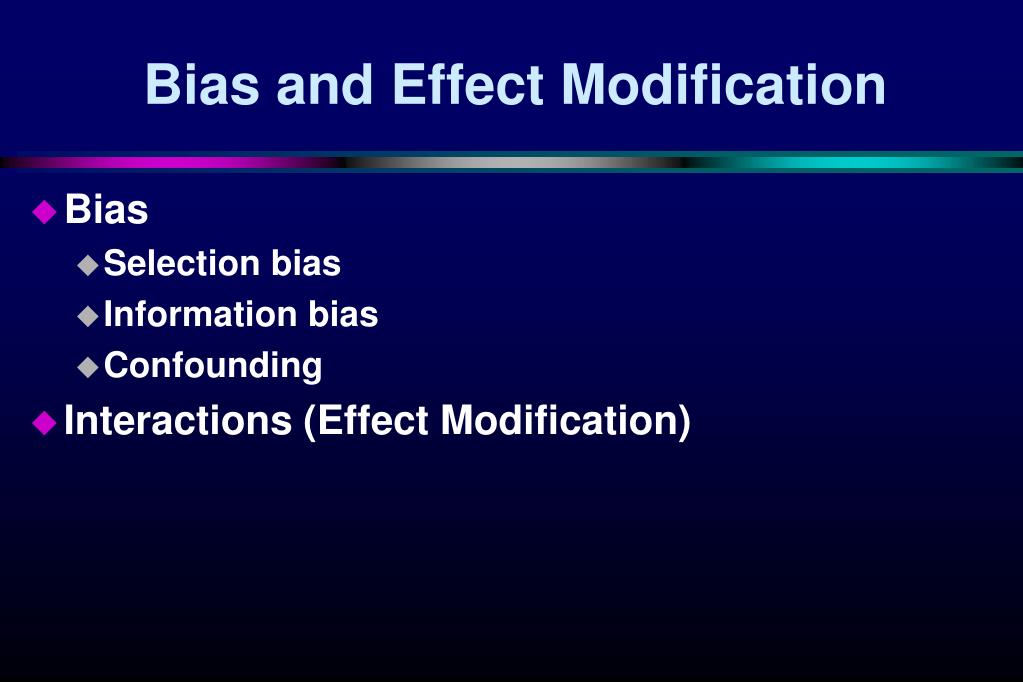 Bias and Effect Modification

Bias
Selection bias
Information bias
Confounding
Interactions (Effect Modification)